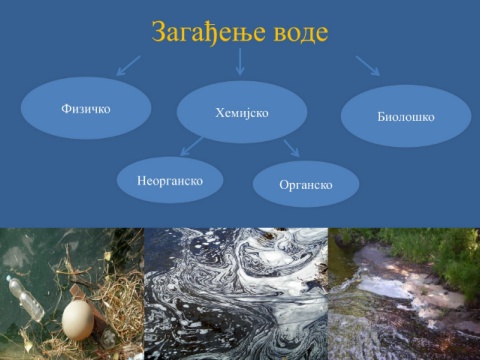 Загађење воде

Физичко

Хемијско

Биолошко

Неорганско

Органско